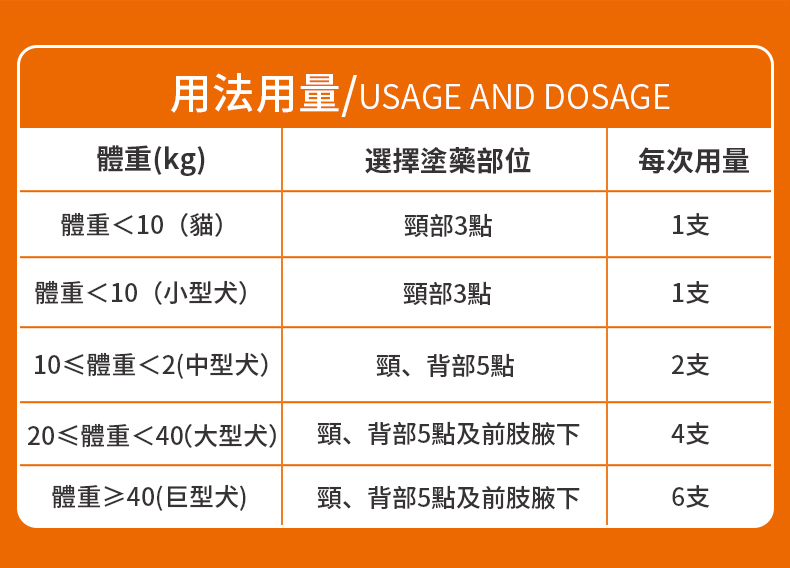 用法用量/USAGE AND DOSAGE

| 體重(kg) | 選擇塗藥部位 | 每次用量 |
|---|---|---|
| 體重＜10（貓） | 頸部3點 | 1支 |
| 體重＜10（小型犬） | 頸部3點 | 1支 |
| 10≤體重＜2(中型犬) | 頸、背部5點 | 2支 |
| 20≤體重＜40(大型犬) | 頸、背部5點及前肢腋下 | 4支 |
| 體重≥40(巨型犬) | 頸、背部5點及前肢腋下 | 6支 |